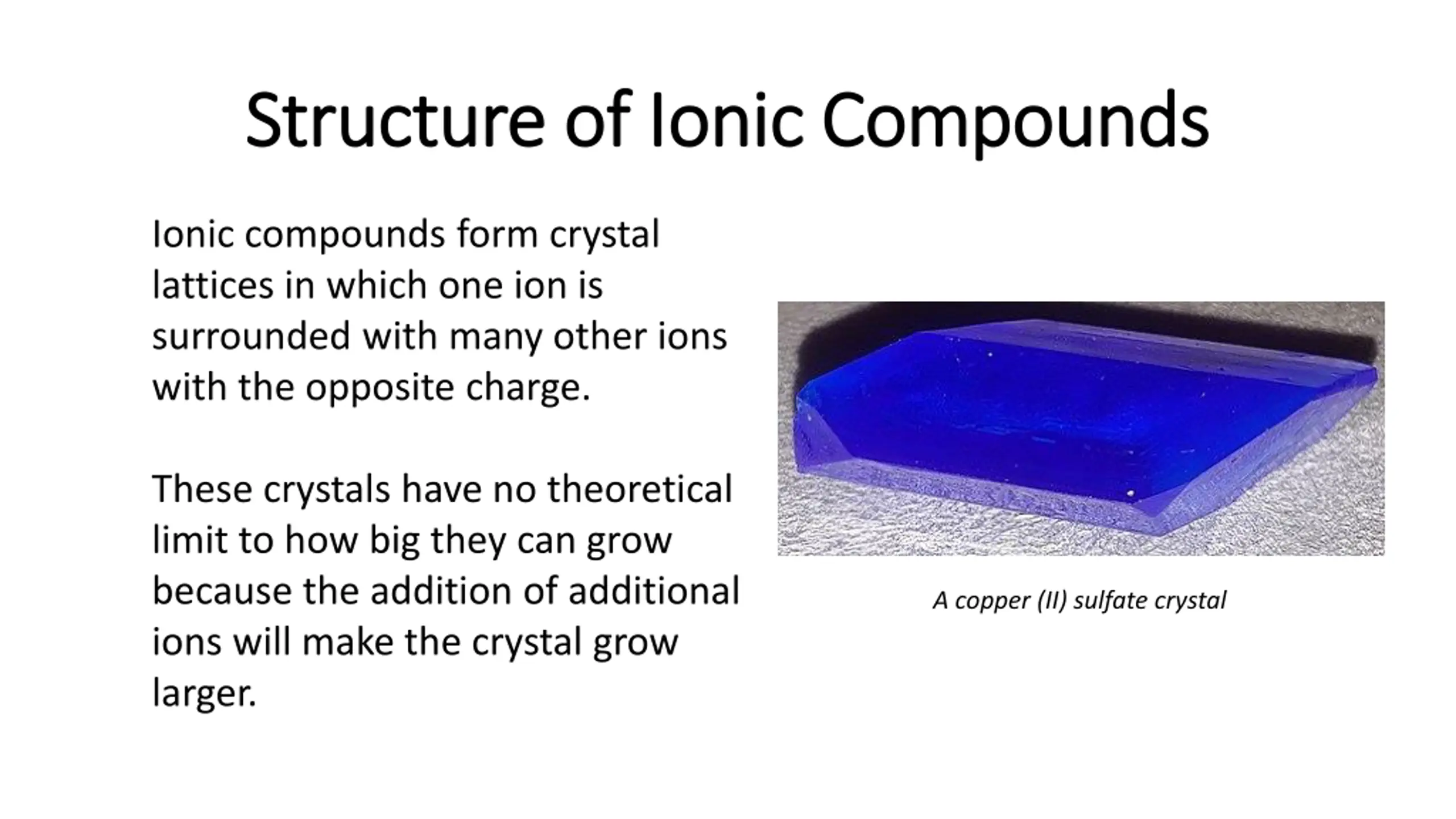 Structure of Ionic Compounds

Ionic compounds form crystal lattices in which one ion is surrounded with many other ions with the opposite charge.

These crystals have no theoretical limit to how big they can grow because the addition of additional ions will make the crystal grow larger.

A copper (II) sulfate crystal